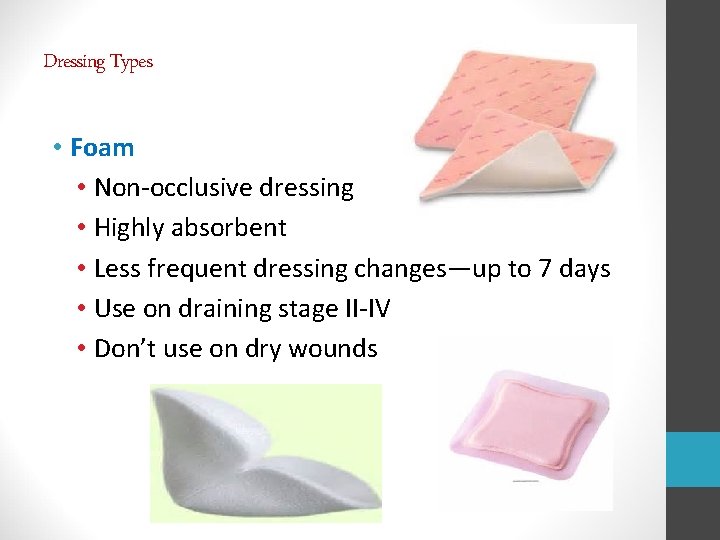 Dressing Types

• Foam
• Non-occlusive dressing
• Highly absorbent
• Less frequent dressing changes—up to 7 days
• Use on draining stage II-IV
• Don't use on dry wounds